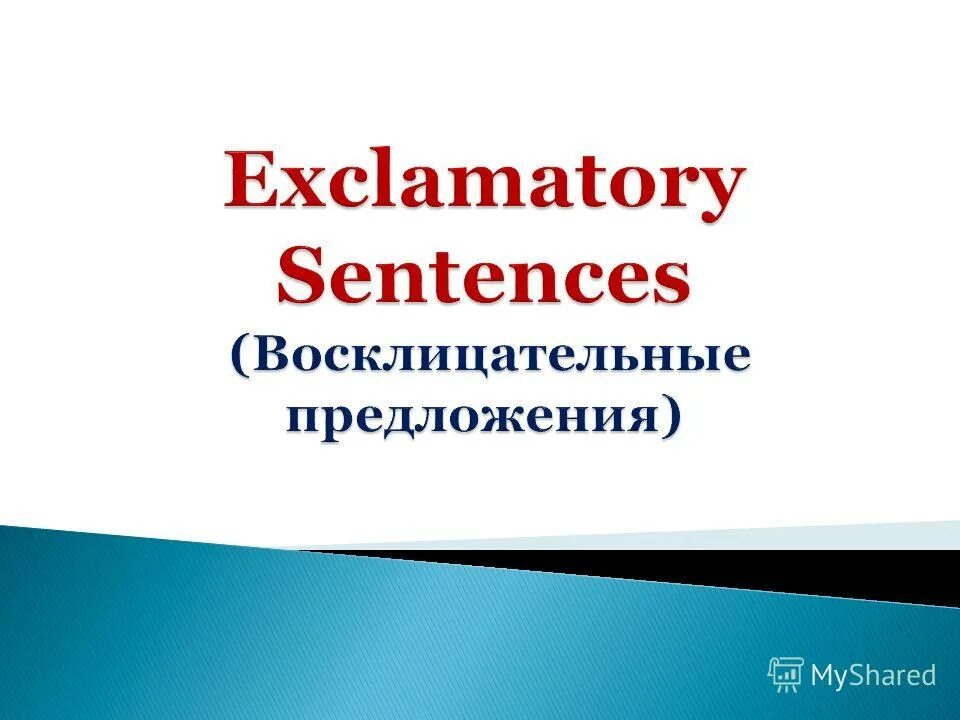 Exclamatory Sentences
(Восклицательные предложения)

MyShared